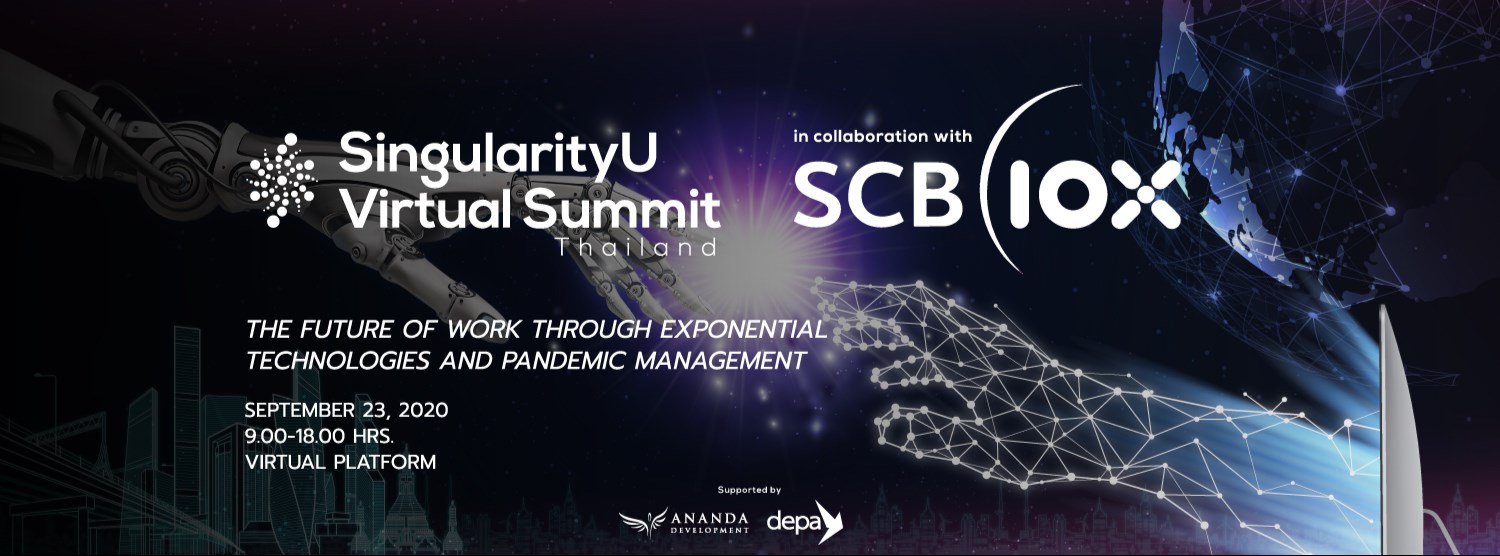 SingularityU Virtual Summit
Thailand

in collaboration with
SCB 10X

THE FUTURE OF WORK THROUGH EXPONENTIAL TECHNOLOGIES AND PANDEMIC MANAGEMENT

SEPTEMBER 23, 2020
9.00-18.00 HRS.
VIRTUAL PLATFORM

Supported by
ANANDA DEVELOPMENT
depa